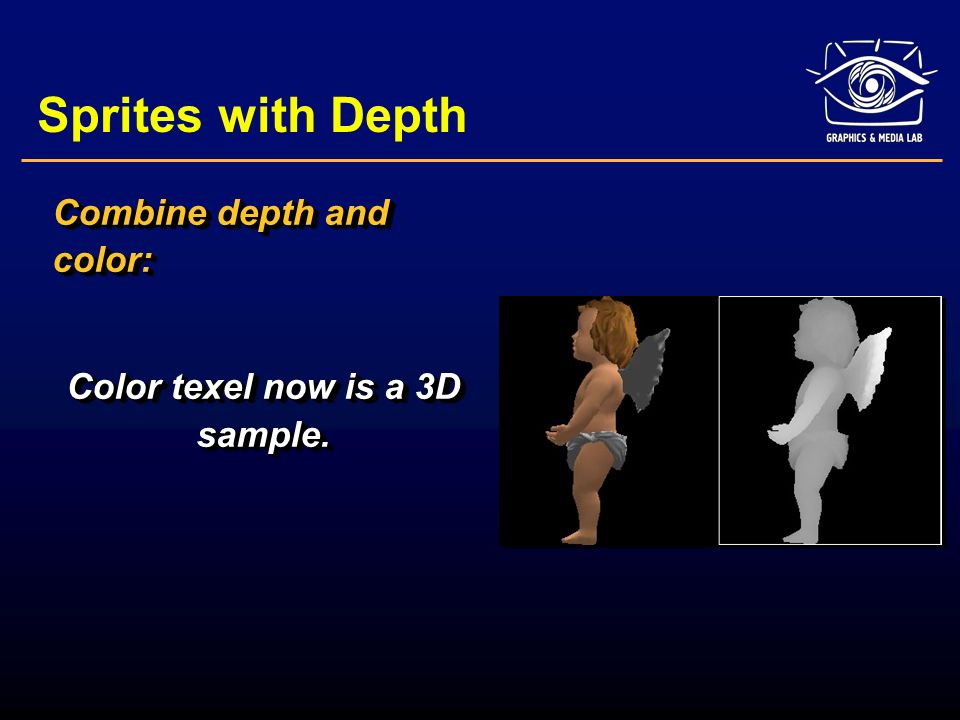 Sprites with Depth

GRAPHICS & MEDIA LAB

Combine depth and color:

Color texel now is a 3D sample.